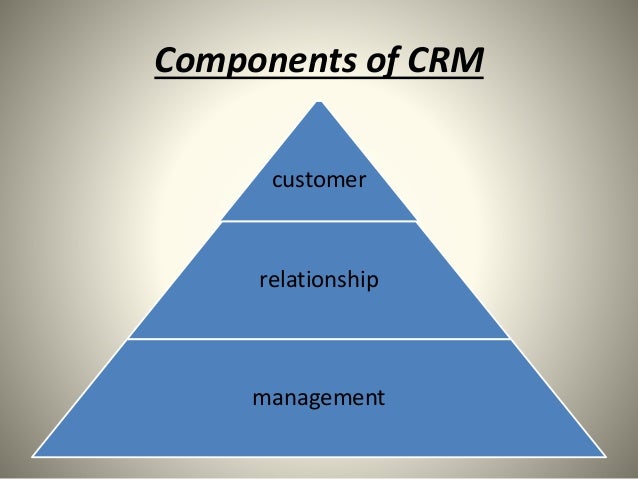 Components of CRM

customer

relationship

management